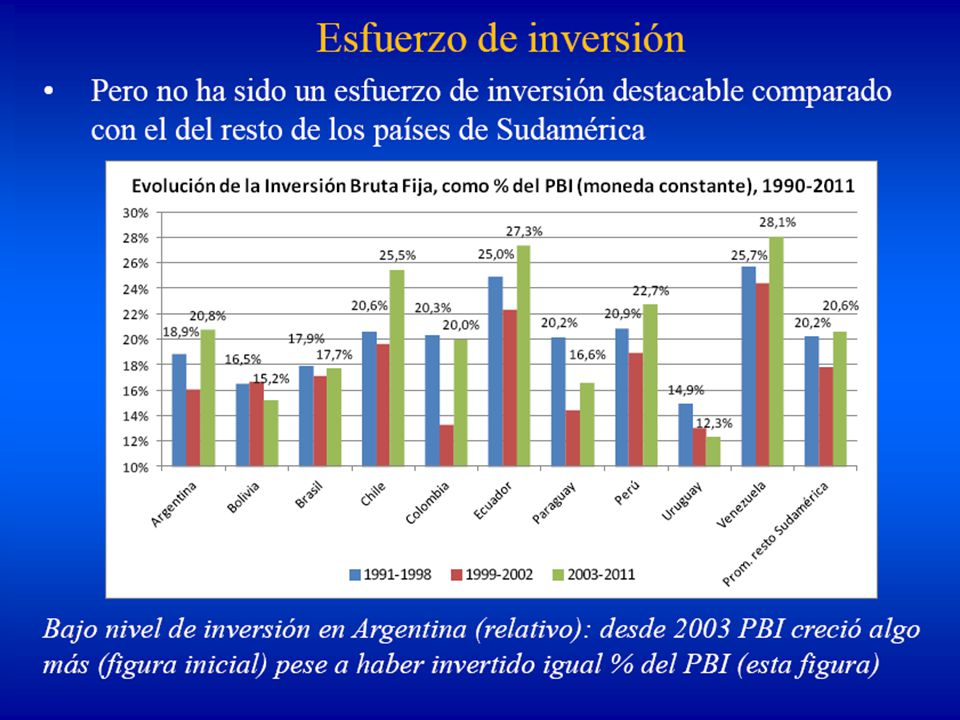 Esfuerzo de inversión

• Pero no ha sido un esfuerzo de inversión destacable comparado con el del resto de los países de Sudamérica

Evolución de la Inversión Bruta Fija, como % del PBI (moneda constante), 1990-2011

30%
28%
26%
24%
22%
20%
18%
16%
14%
12%
10%

18,9% 20,8%
16,5% 15,2%
17,9% 17,7%
20,6% 25,5%
20,3% 20,0%
25,0% 27,3%
20,2% 16,6%
20,9% 22,7%
14,9% 12,3%
25,7% 28,1%
20,2% 20,6%

Argentina
Bolivia
Brasil
Chile
Colombia
Ecuador
Paraguay
Perú
Uruguay
Venezuela
Prom. resto Sudamérica

1991-1998 1999-2002 2003-2011

Bajo nivel de inversión en Argentina (relativo): desde 2003 PBI creció algo más (figura inicial) pese a haber invertido igual % del PBI (esta figura)